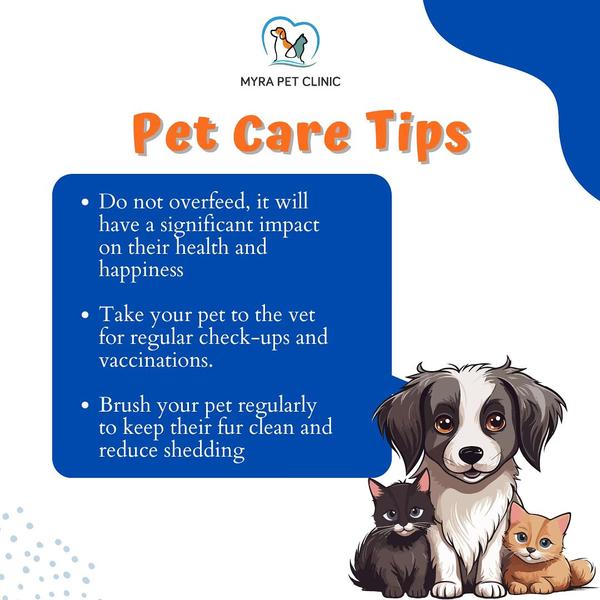 MYRA PET CLINIC

Pet Care Tips

• Do not overfeed, it will have a significant impact on their health and happiness

• Take your pet to the vet for regular check-ups and vaccinations.

• Brush your pet regularly to keep their fur clean and reduce shedding